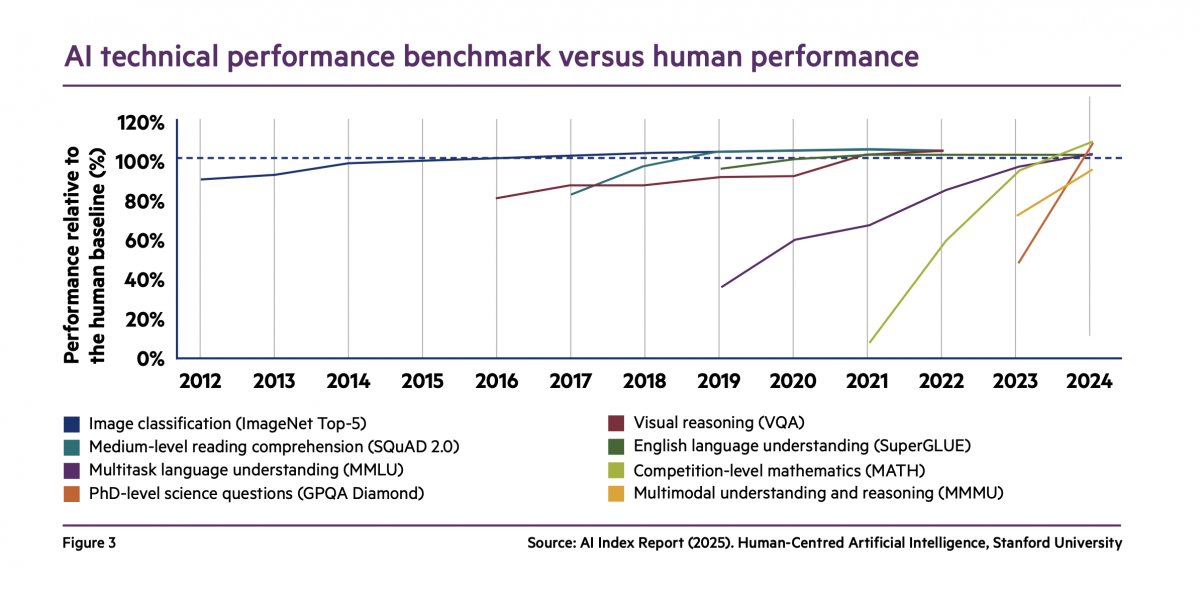 AI technical performance benchmark versus human performance

Performance relative to the human baseline (%)

120%
100%
80%
60%
40%
20%
0%

2012 2013 2014 2015 2016 2017 2018 2019 2020 2021 2022 2023 2024

Image classification (ImageNet Top-5)
Medium-level reading comprehension (SQuAD 2.0)
Multitask language understanding (MMLU)
PhD-level science questions (GPQA Diamond)
Visual reasoning (VQA)
English language understanding (SuperGLUE)
Competition-level mathematics (MATH)
Multimodal understanding and reasoning (MMMU)

Figure 3

Source: AI Index Report (2025). Human-Centred Artificial Intelligence, Stanford University